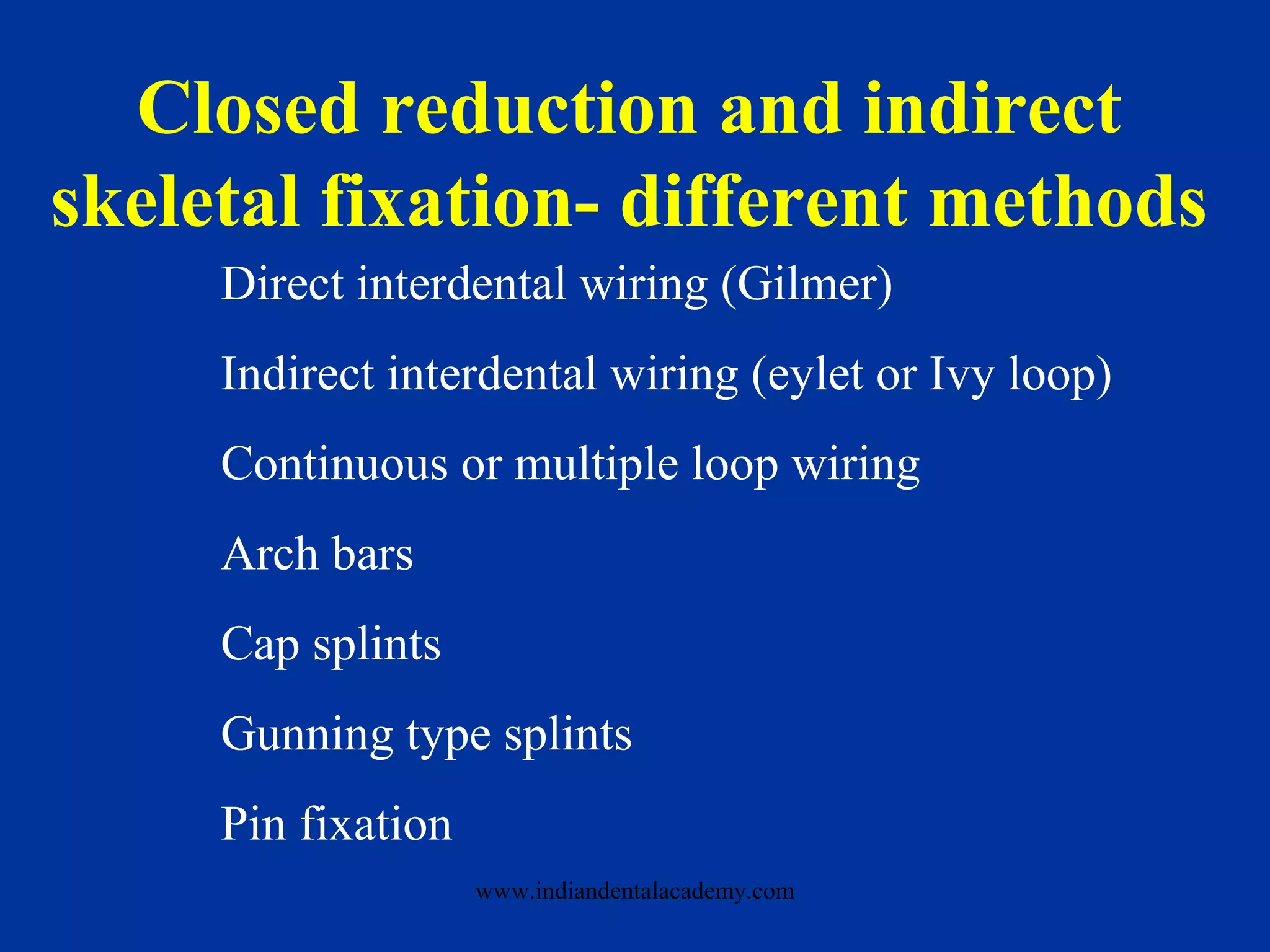 Closed reduction and indirect skeletal fixation- different methods

Direct interdental wiring (Gilmer)

Indirect interdental wiring (eylet or Ivy loop)

Continuous or multiple loop wiring

Arch bars

Cap splints

Gunning type splints

Pin fixation

www.indiandentalacademy.com